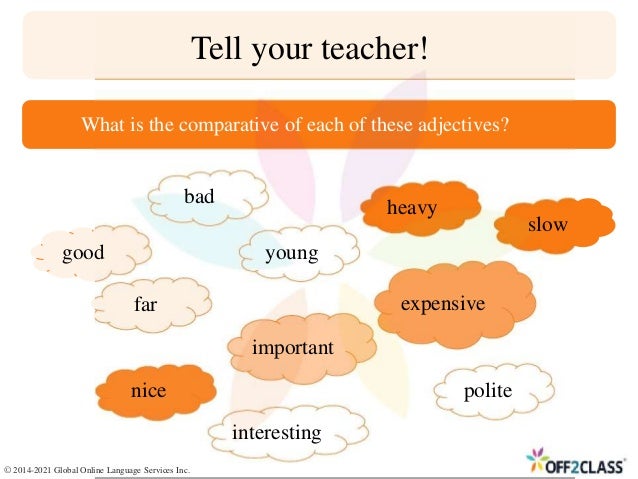 Tell your teacher!

What is the comparative of each of these adjectives?

bad

heavy

slow

good

young

far

expensive

important

nice

polite

interesting

© 2014-2021 Global Online Language Services Inc.

OFF2CLASS